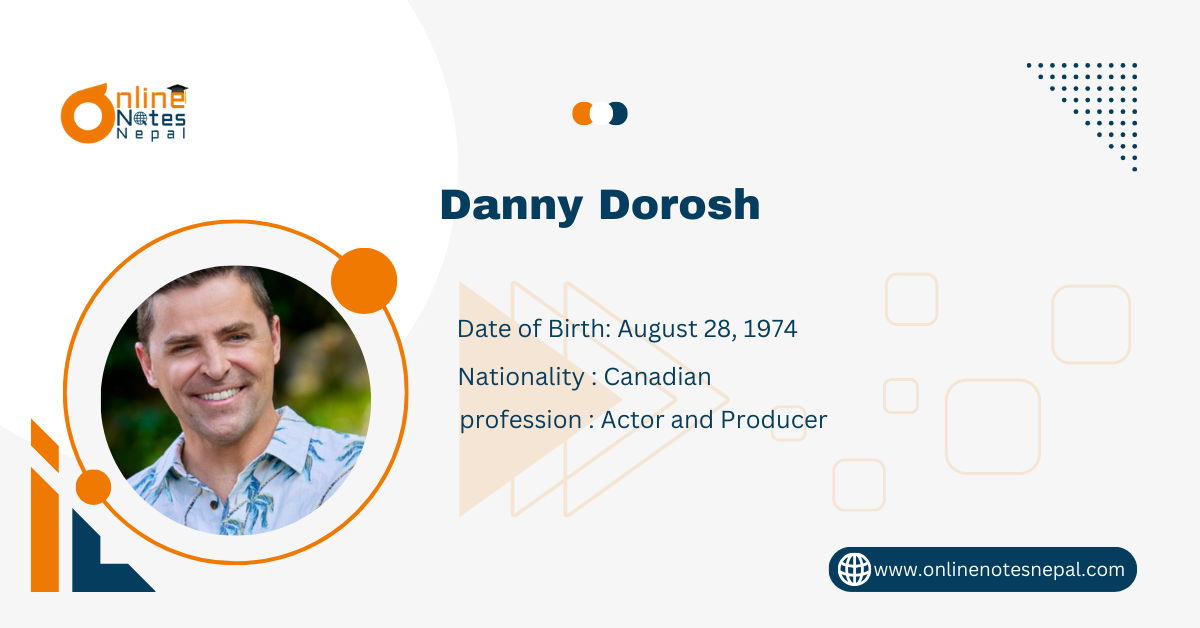 Online Notes Nepal

Danny Dorosh

Date of Birth: August 28, 1974

Nationality : Canadian

profession : Actor and Producer

www.onlinenotesnepal.com